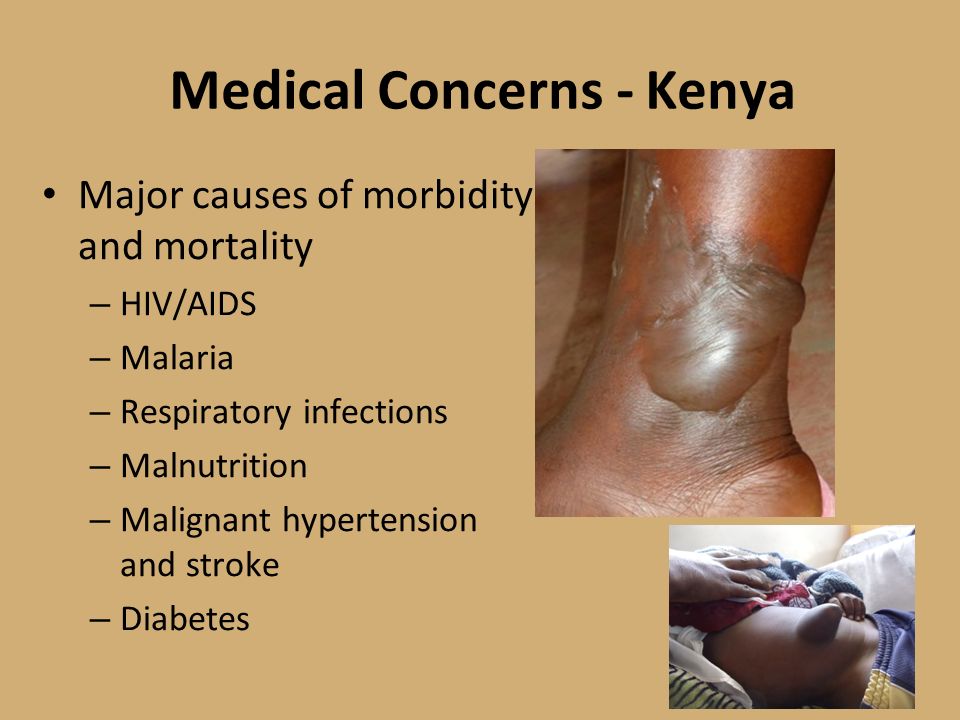 Medical Concerns - Kenya

• Major causes of morbidity and mortality
– HIV/AIDS
– Malaria
– Respiratory infections
– Malnutrition
– Malignant hypertension and stroke
– Diabetes